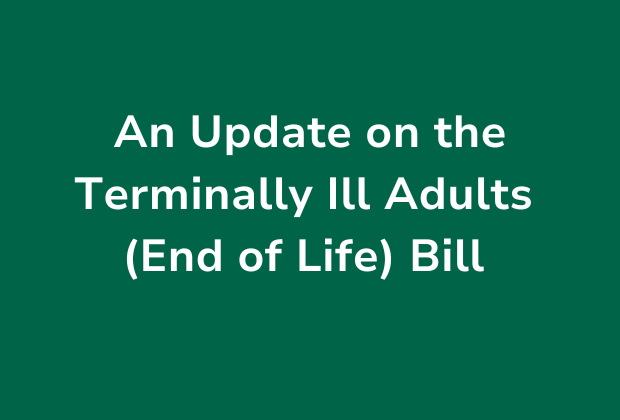 An Update on the Terminally Ill Adults (End of Life) Bill